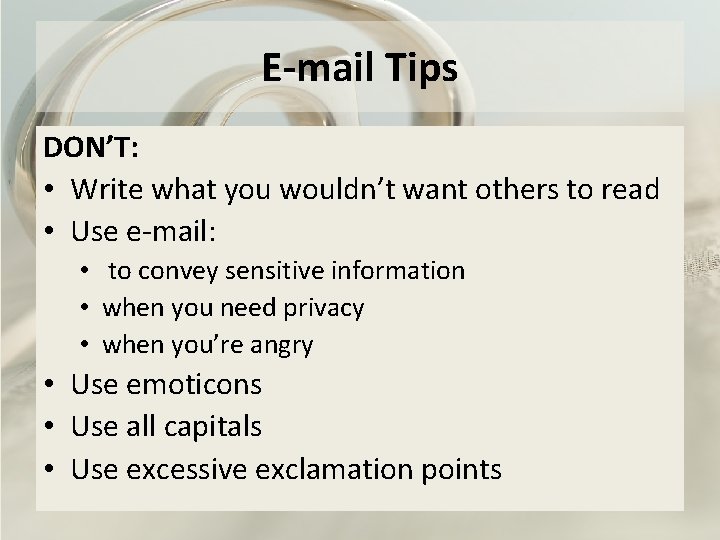 E-mail Tips

DON’T:
• Write what you wouldn’t want others to read
• Use e-mail:
  • to convey sensitive information
  • when you need privacy
  • when you’re angry
• Use emoticons
• Use all capitals
• Use excessive exclamation points